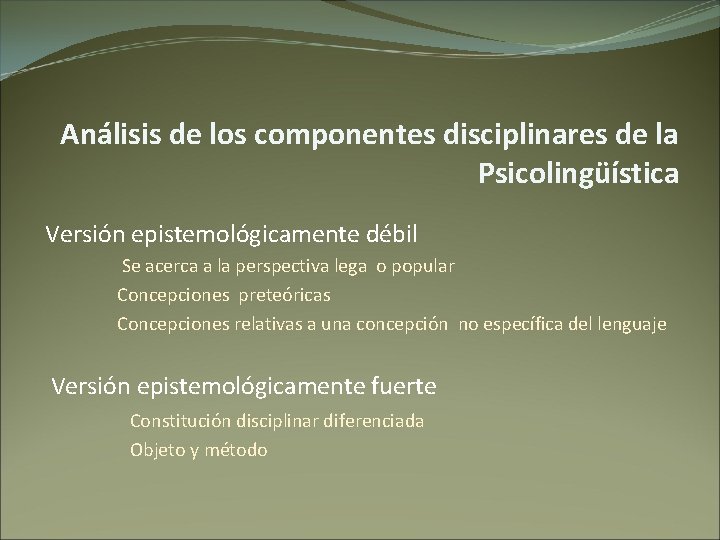 Análisis de los componentes disciplinares de la Psicolingüística

Versión epistemológicamente débil

Se acerca a la perspectiva lega o popular

Concepciones preteóricas

Concepciones relativas a una concepción no específica del lenguaje

Versión epistemológicamente fuerte

Constitución disciplinar diferenciada

Objeto y método